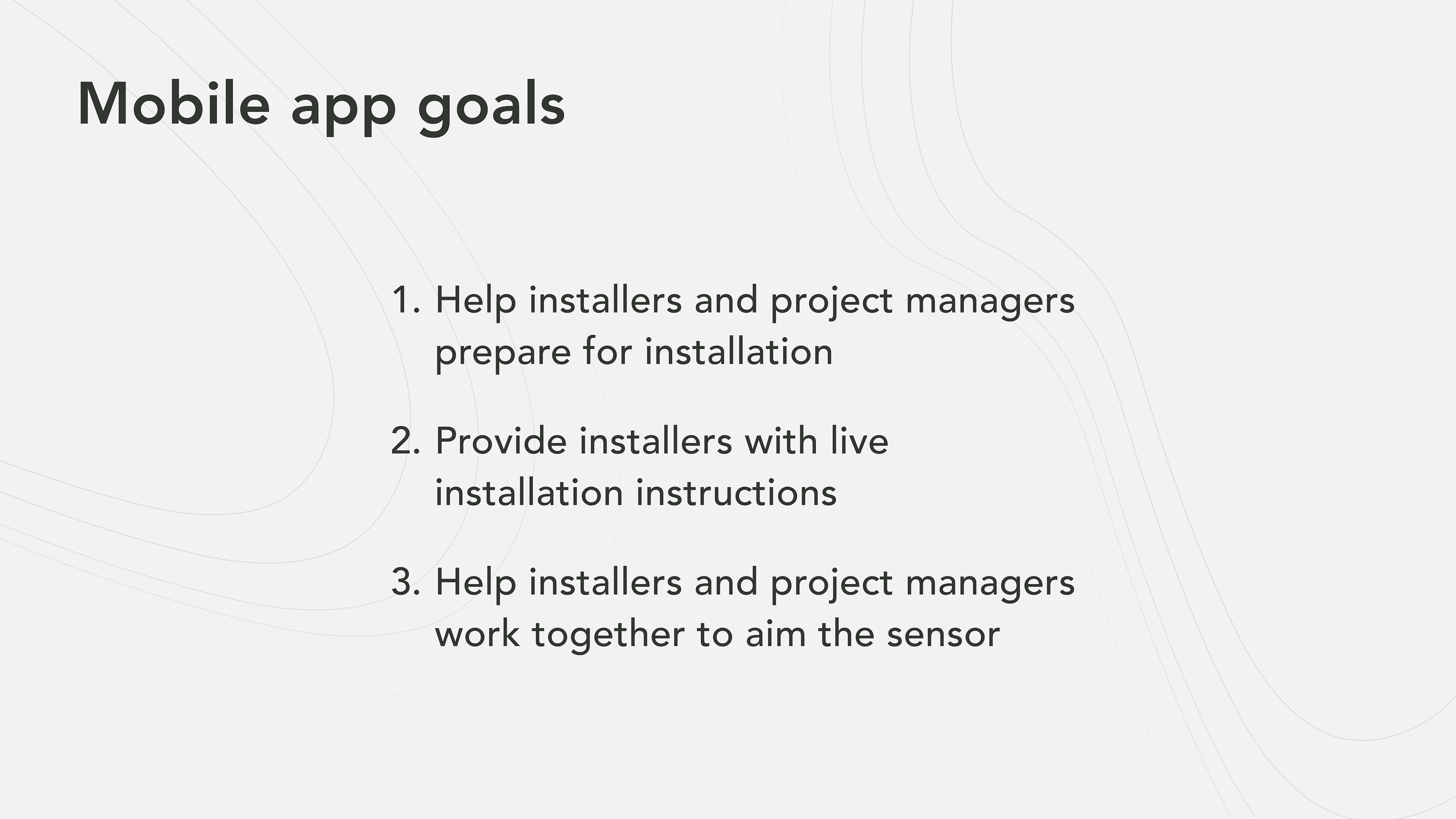 Mobile app goals

1. Help installers and project managers prepare for installation

2. Provide installers with live installation instructions

3. Help installers and project managers work together to aim the sensor